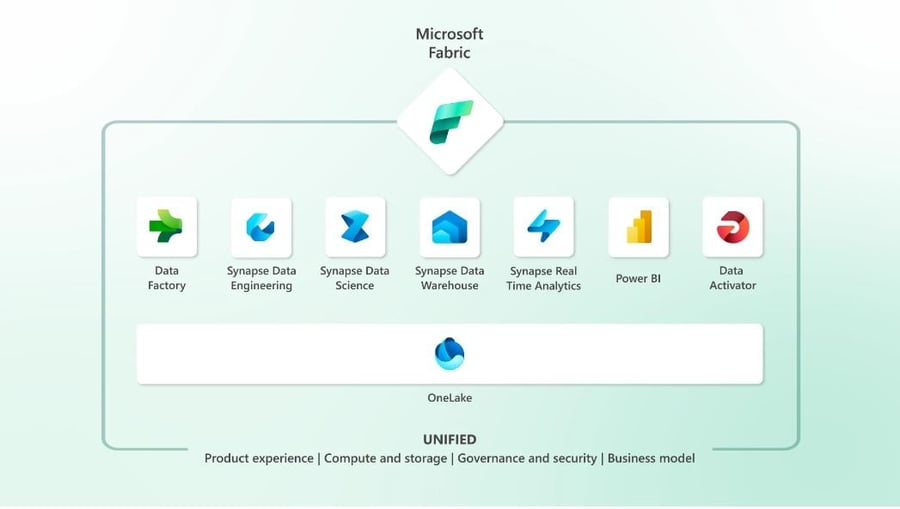 Microsoft Fabric

Data Factory

Synapse Data Engineering

Synapse Data Science

Synapse Data Warehouse

Synapse Real Time Analytics

Power BI

Data Activator

OneLake

UNIFIED
Product experience | Compute and storage | Governance and security | Business model